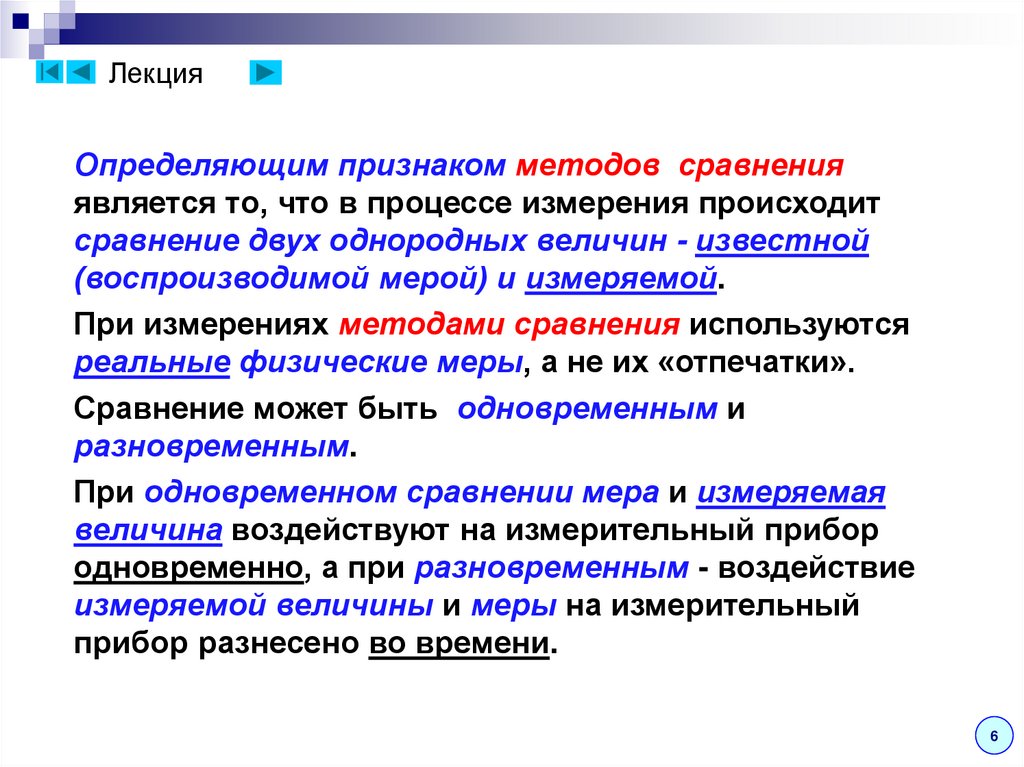 Лекция

Определяющим признаком методов сравнения является то, что в процессе измерения происходит сравнение двух однородных величин - известной (воспроизводимой мерой) и измеряемой.

При измерениях методами сравнения используются реальные физические меры, а не их «отпечатки».

Сравнение может быть одновременным и разновременным.

При одновременном сравнении мера и измеряемая величина воздействуют на измерительный прибор одновременно, а при разновременным - воздействие измеряемой величины и меры на измерительный прибор разнесено во времени.

6